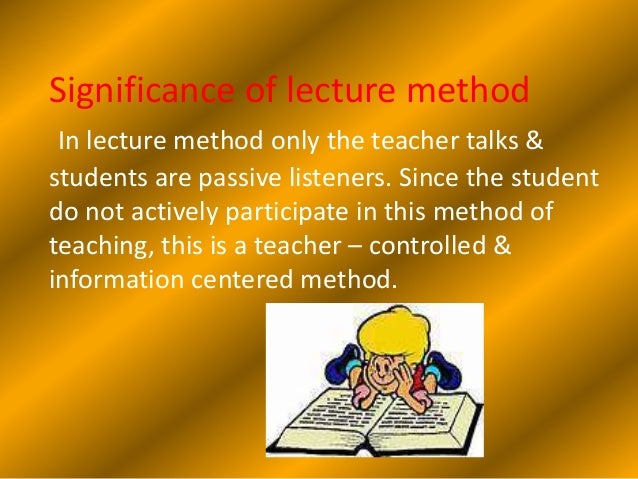 Significance of lecture method

In lecture method only the teacher talks & students are passive listeners. Since the student do not actively participate in this method of teaching, this is a teacher – controlled & information centered method.